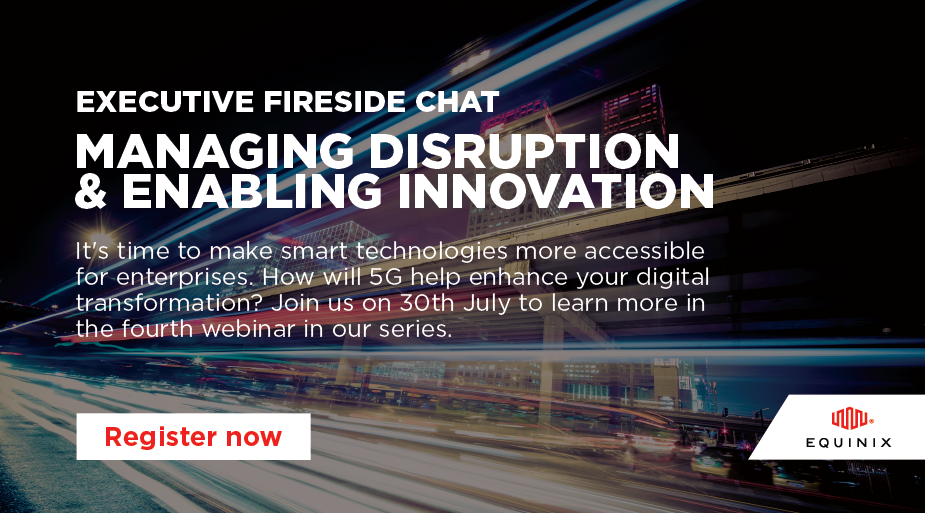 EXECUTIVE FIRESIDE CHAT

MANAGING DISRUPTION & ENABLING INNOVATION

It's time to make smart technologies more accessible for enterprises. How will 5G help enhance your digital transformation? Join us on 30th July to learn more in the fourth webinar in our series.

Register now

EQUINIX